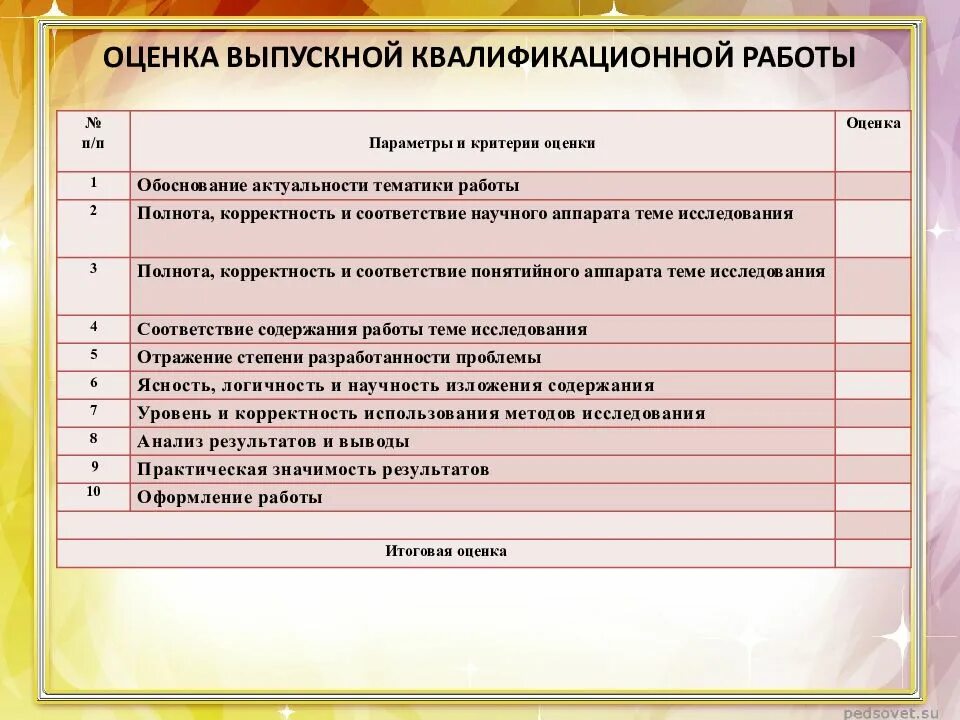 ОЦЕНКА ВЫПУСКНОЙ КВАЛИФИКАЦИОННОЙ РАБОТЫ

| № п/п | Параметры и критерии оценки | Оценка |
|---|---|---|
| 1 | Обоснование актуальности тематики работы | |
| 2 | Полнота, корректность и соответствие научного аппарата теме исследования | |
| 3 | Полнота, корректность и соответствие понятийного аппарата теме исследования | |
| 4 | Соответствие содержания работы теме исследования | |
| 5 | Отражение степени разработанности проблемы | |
| 6 | Ясность, логичность и научность изложения содержания | |
| 7 | Уровень и корректность использования методов исследования | |
| 8 | Анализ результатов и выводы | |
| 9 | Практическая значимость результатов | |
| 10 | Оформление работы | |
| | | |
| | Итоговая оценка | |

pedsovet.su